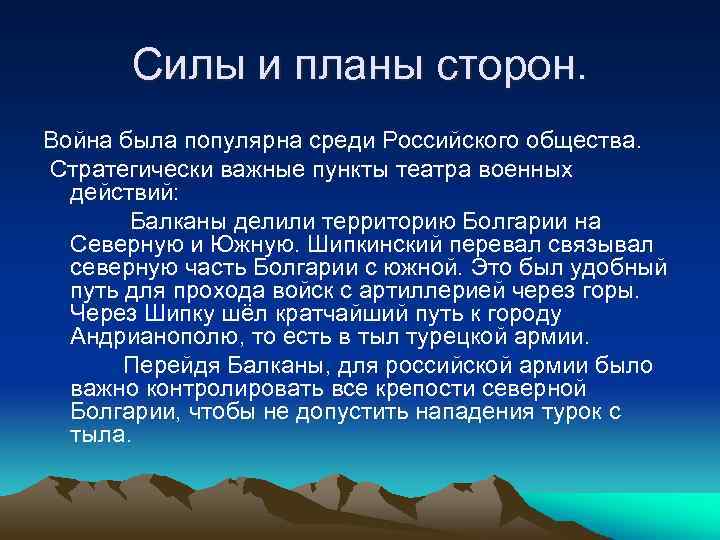 Силы и планы сторон.

Война была популярна среди Российского общества.

Стратегически важные пункты театра военных действий:

Балканы делили территорию Болгарии на Северную и Южную. Шипкинский перевал связывал северную часть Болгарии с южной. Это был удобный путь для прохода войск с артиллерией через горы. Через Шипку шёл кратчайший путь к городу Андрианополю, то есть в тыл турецкой армии.

Перейдя Балканы, для российской армии было важно контролировать все крепости северной Болгарии, чтобы не допустить нападения турок с тыла.